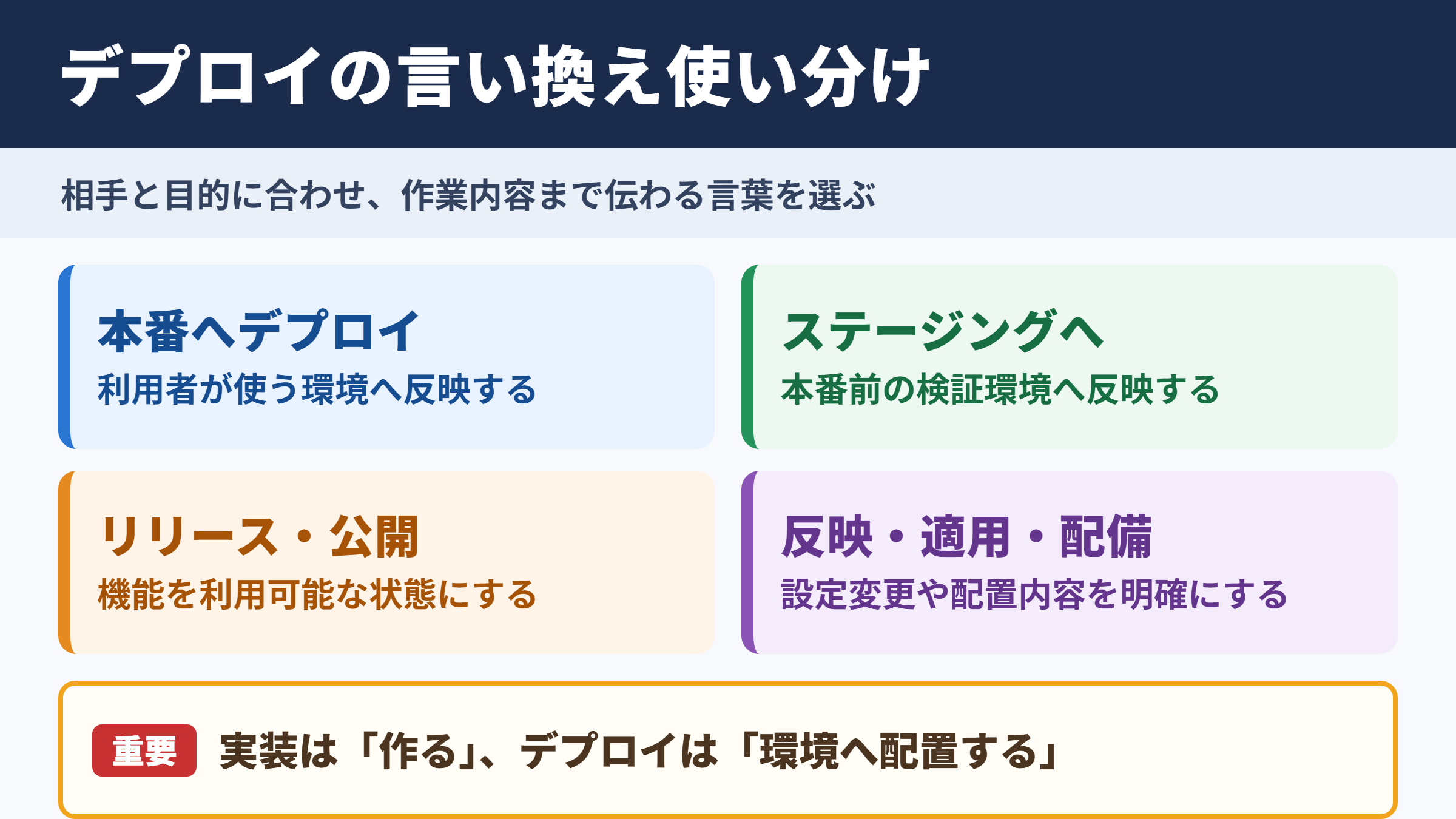 デプロイの言い換え使い分け

相手と目的に合わせ、作業内容まで伝わる言葉を選ぶ

本番へデプロイ
利用者が使う環境へ反映する

ステージングへ
本番前の検証環境へ反映する

リリース・公開
機能を利用可能な状態にする

反映・適用・配備
設定変更や配置内容を明確にする

重要 実装は「作る」、デプロイは「環境へ配置する」